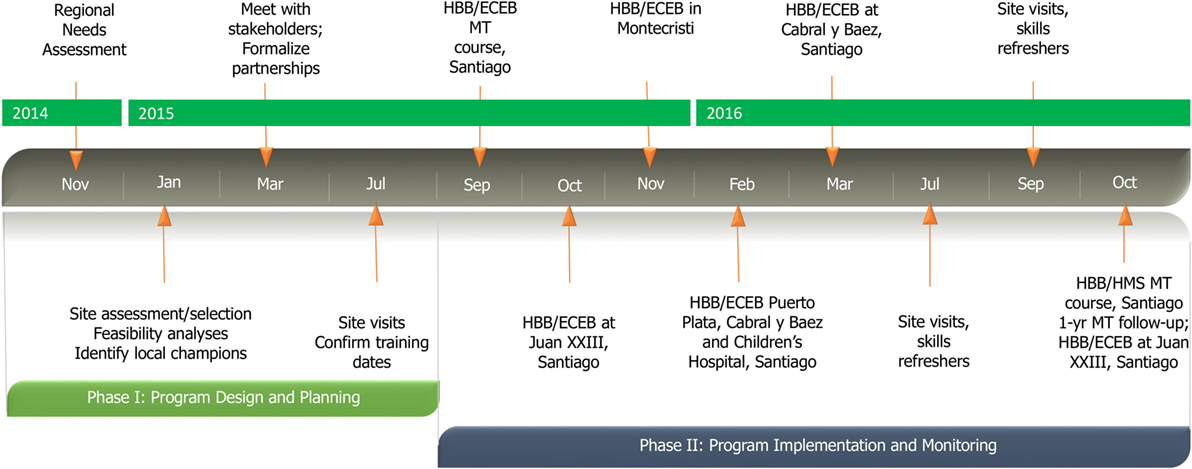 Regional Needs Assessment

Meet with stakeholders; Formalize partnerships

HBB/ECEB MT course, Santiago

HBB/ECEB in Montecristi

HBB/ECEB at Cabral y Baez, Santiago

Site visits, skills refreshers

2014

2015

2016

Nov

Jan

Mar

Jul

Sep

Oct

Nov

Feb

Mar

Jul

Sep

Oct

Site assessment/selection
Feasibility analyses
Identify local champions

Site visits
Confirm training dates

HBB/ECEB at Juan XXIII, Santiago

HBB/ECEB Puerto Plata, Cabral y Baez and Children's Hospital, Santiago

Site visits, skills refreshers

HBB/HMS MT course, Santiago
1-yr MT follow-up; HBB/ECEB at Juan XXIII, Santiago

Phase I: Program Design and Planning

Phase II: Program Implementation and Monitoring